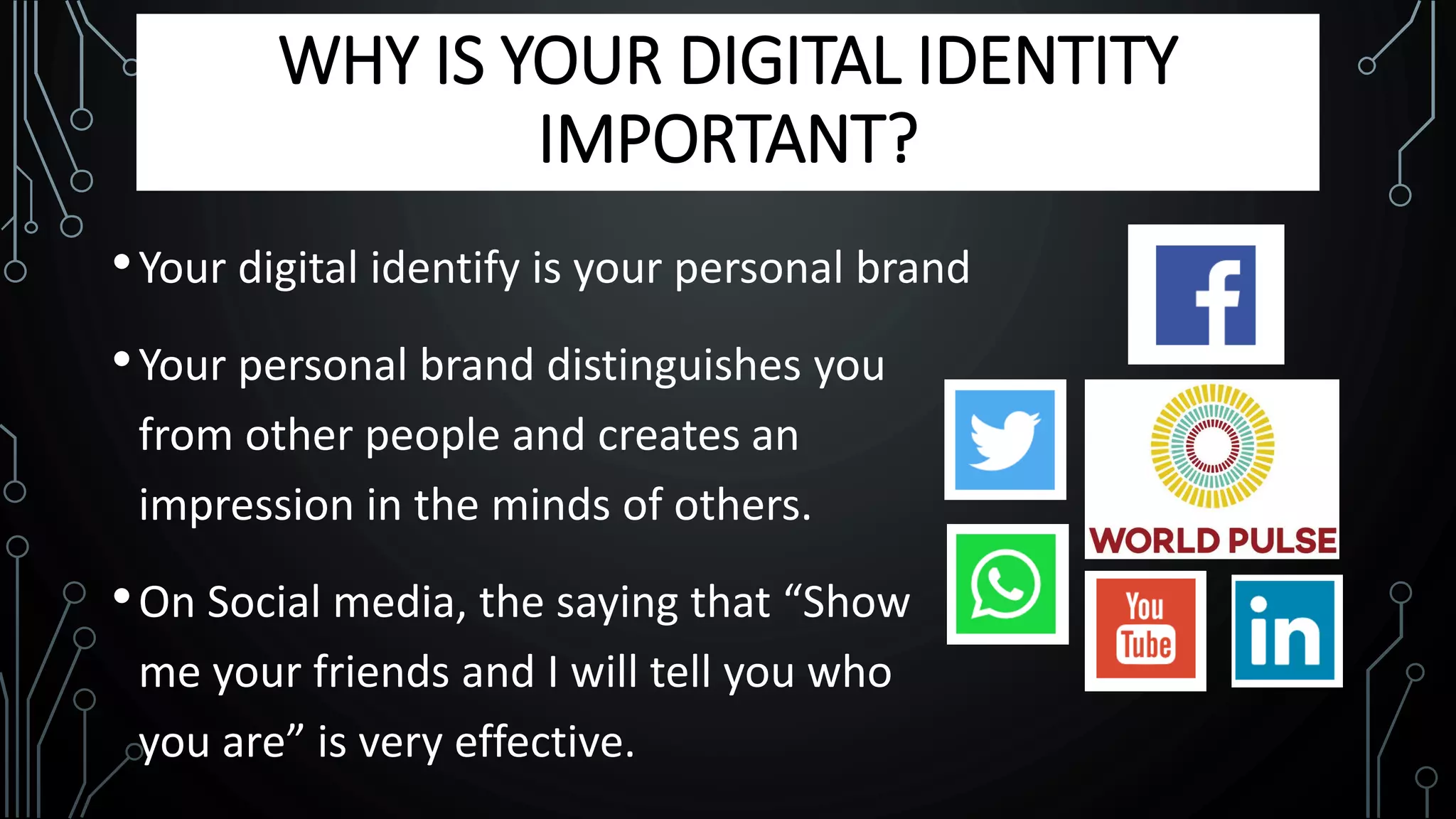 WHY IS YOUR DIGITAL IDENTITY IMPORTANT?

• Your digital identify is your personal brand

• Your personal brand distinguishes you from other people and creates an impression in the minds of others.

• On Social media, the saying that “Show me your friends and I will tell you who you are” is very effective.

f

WORLD PULSE

You Tube

in